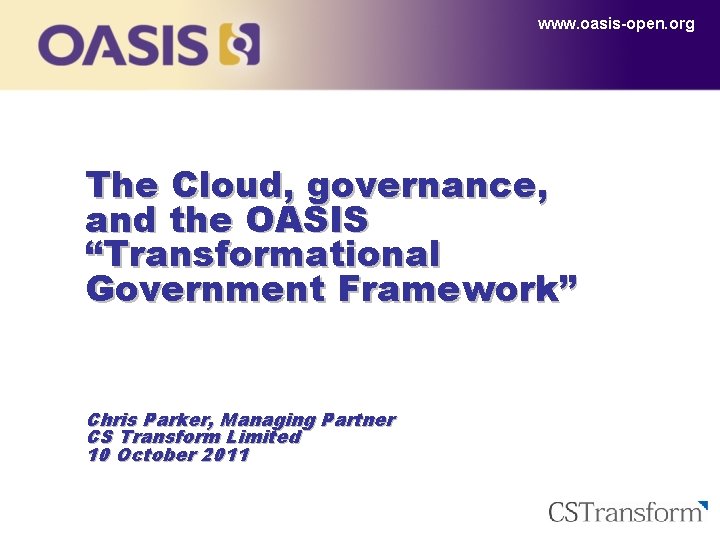 OASIS

www.oasis-open.org

The Cloud, governance, and the OASIS “Transformational Government Framework”

Chris Parker, Managing Partner
CS Transform Limited
10 October 2011

CSTransform